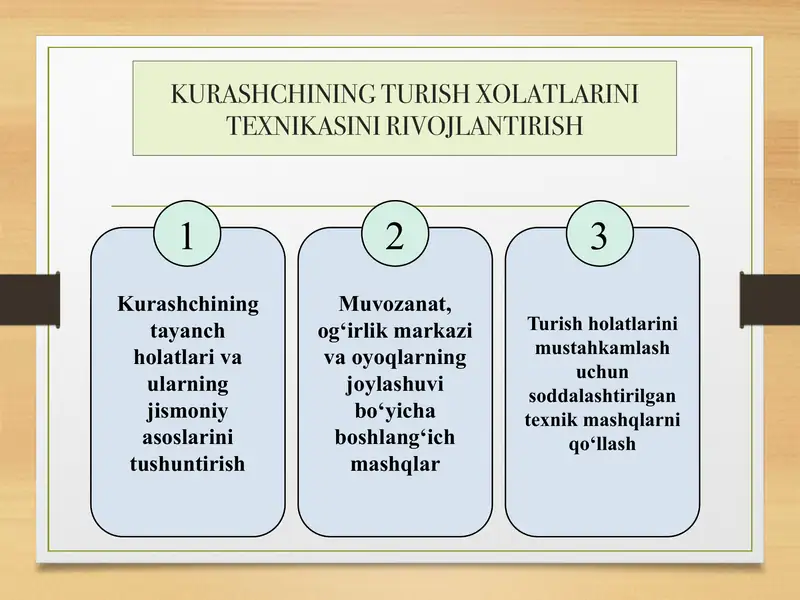 KURASHCHINING TURISH XOLATLARINI TEXNIKASINI RIVOJLANTIRISH

1

Kurashchining tayanch holatlari va ularning jismoniy asoslarini tushuntirish

2

Muvozanat, og‘irlik markazi va oyoqlarning joylashuvi bo‘yicha boshlang‘ich mashqlar

3

Turish holatlarini mustahkamlash uchun soddalashtirilgan texnik mashqlarni qo‘llash